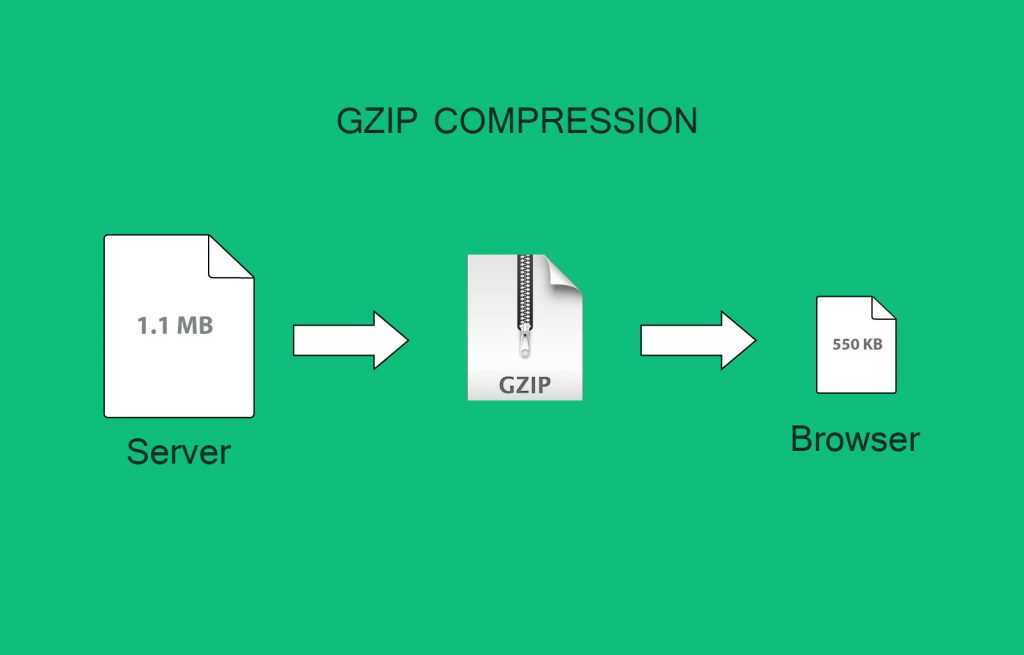 GZIP COMPRESSION

1.1 MB

Server

GZIP

550 KB

Browser